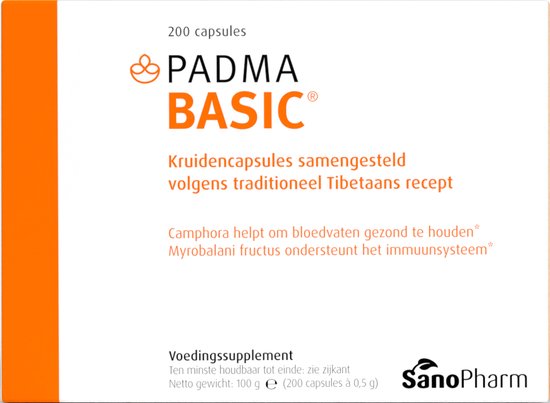 200 capsules

PADMA
BASIC®

Kruidencapsules samengesteld volgens traditioneel Tibetaans recept

Camphora helpt om bloedvaten gezond te houden*
Myrobalani fructus ondersteunt het immuunsysteem*

Voedingssupplement
Ten minste houdbaar tot einde: zie zijkant
Netto gewicht: 100 g ℮ (200 capsules à 0,5 g)

SanoPharm